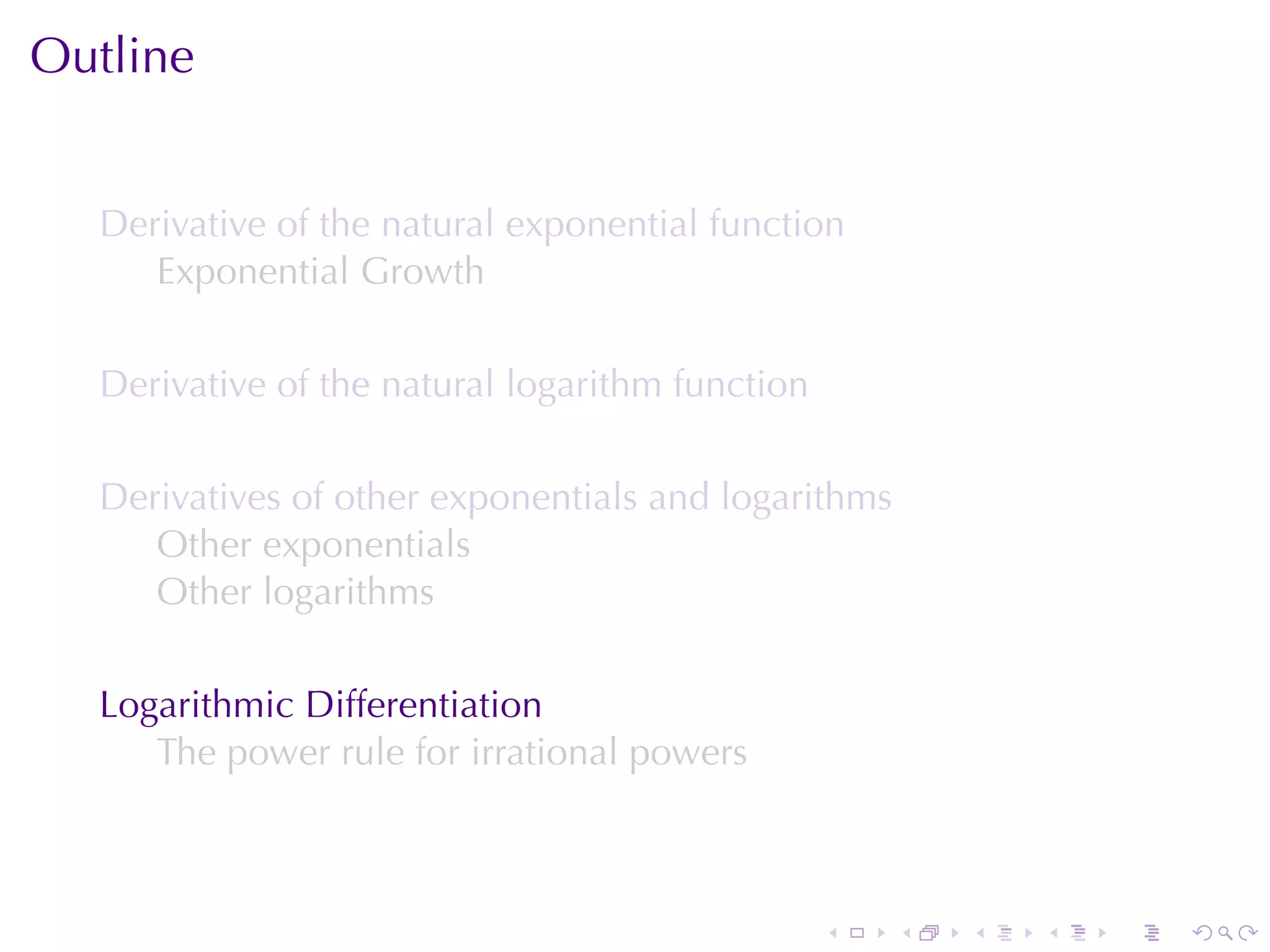 Outline

Derivative of the natural exponential function
Exponential Growth

Derivative of the natural logarithm function

Derivatives of other exponentials and logarithms
Other exponentials
Other logarithms

Logarithmic Differentiation
The power rule for irrational powers